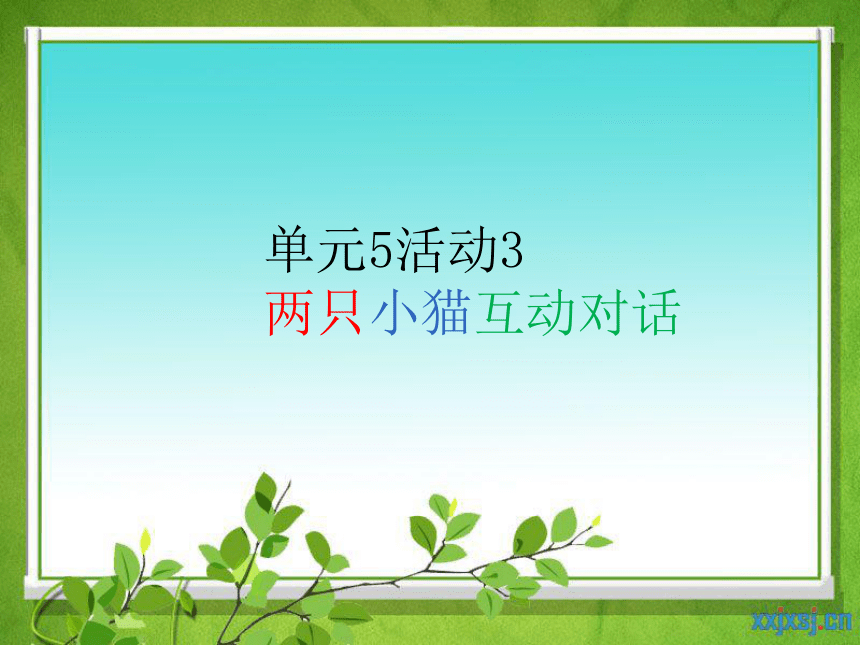 单元5活动3
两只小猫互动对话

xxjxsj.cn